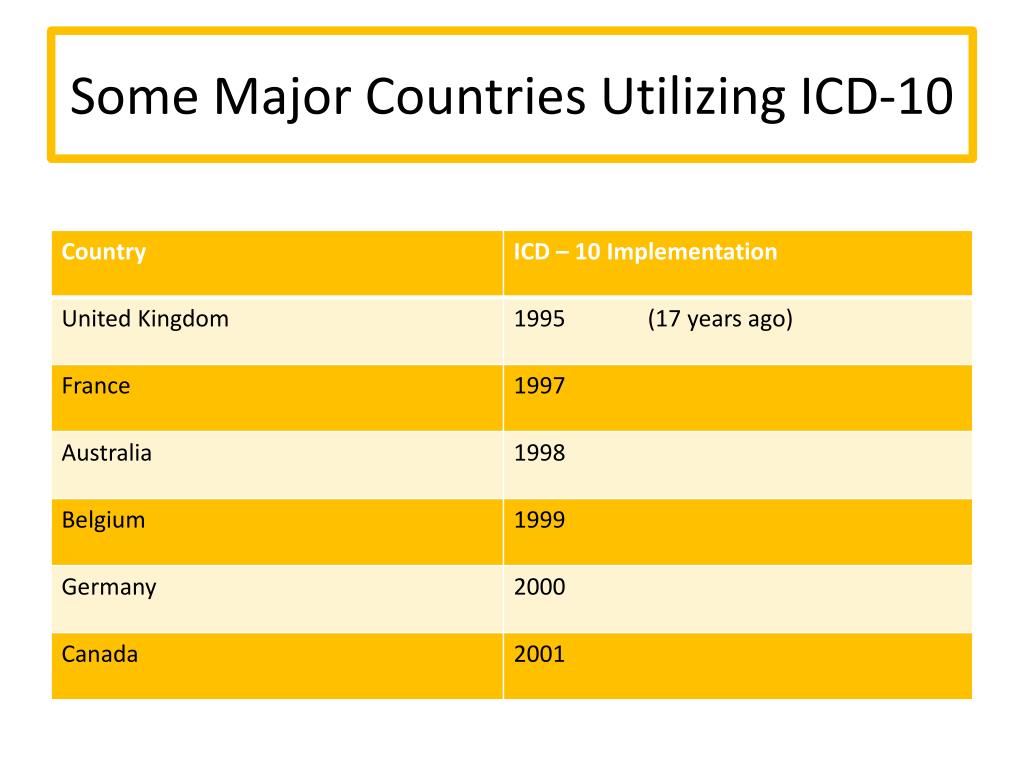 Some Major Countries Utilizing ICD-10

| Country | ICD – 10 Implementation |
|---|---|
| United Kingdom | 1995 (17 years ago) |
| France | 1997 |
| Australia | 1998 |
| Belgium | 1999 |
| Germany | 2000 |
| Canada | 2001 |